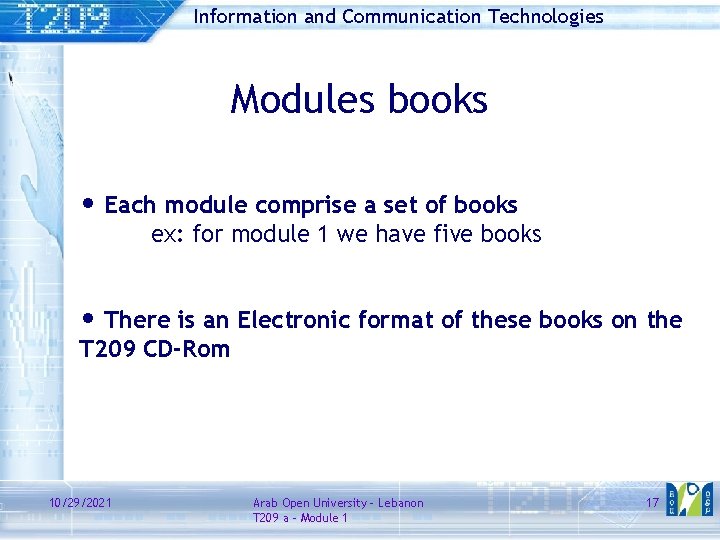 T209

Information and Communication Technologies

Modules books

• Each module comprise a set of books
ex: for module 1 we have five books

• There is an Electronic format of these books on the T209 CD-Rom

10/29/2021

Arab Open University - Lebanon
T209 a - Module 1

17